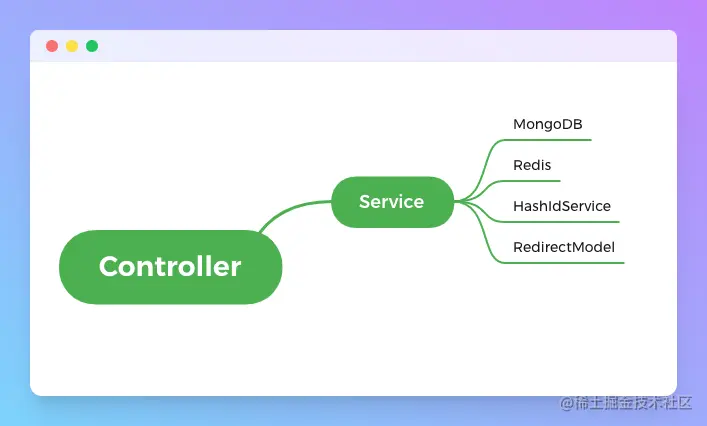 Controller

Service

MongoDB

Redis

HashIdService

RedirectModel

@稀土掘金技术社区